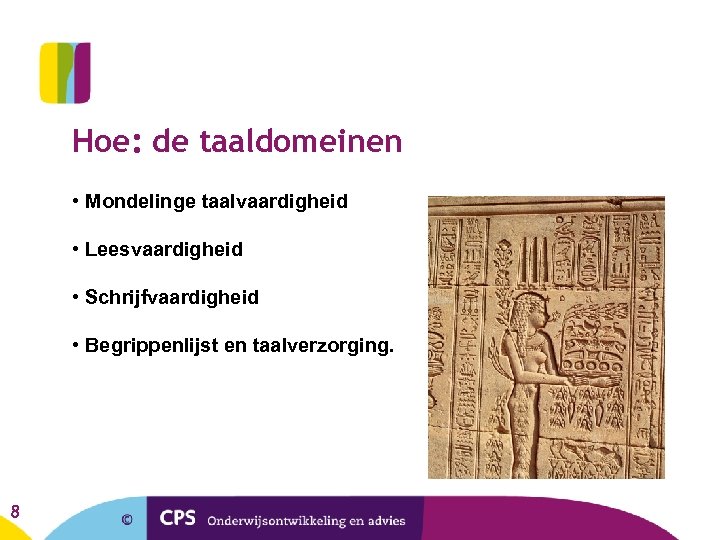 Hoe: de taaldomeinen

• Mondelinge taalvaardigheid

• Leesvaardigheid

• Schrijfvaardigheid

• Begrippenlijst en taalverzorging.

8

© CPS Onderwijsontwikkeling en advies